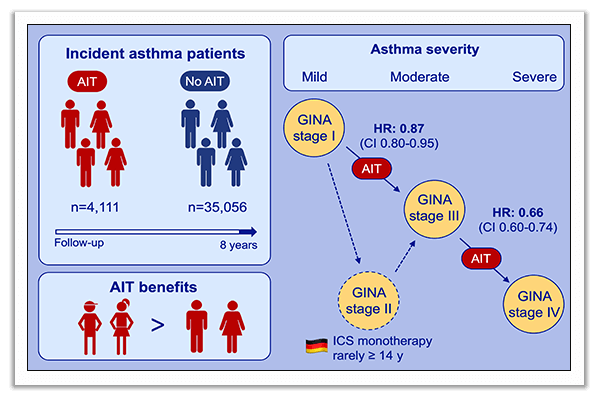 Incident asthma patients

AIT

No AIT

n=4,111

n=35,056

Follow-up

8 years

AIT benefits

>

Asthma severity

Mild

Moderate

Severe

GINA stage I

HR: 0.87 (CI 0.80-0.95)

AIT

GINA stage III

HR: 0.66 (CI 0.60-0.74)

AIT

GINA stage II

GINA stage IV

ICS monotherapy rarely ≥ 14 y